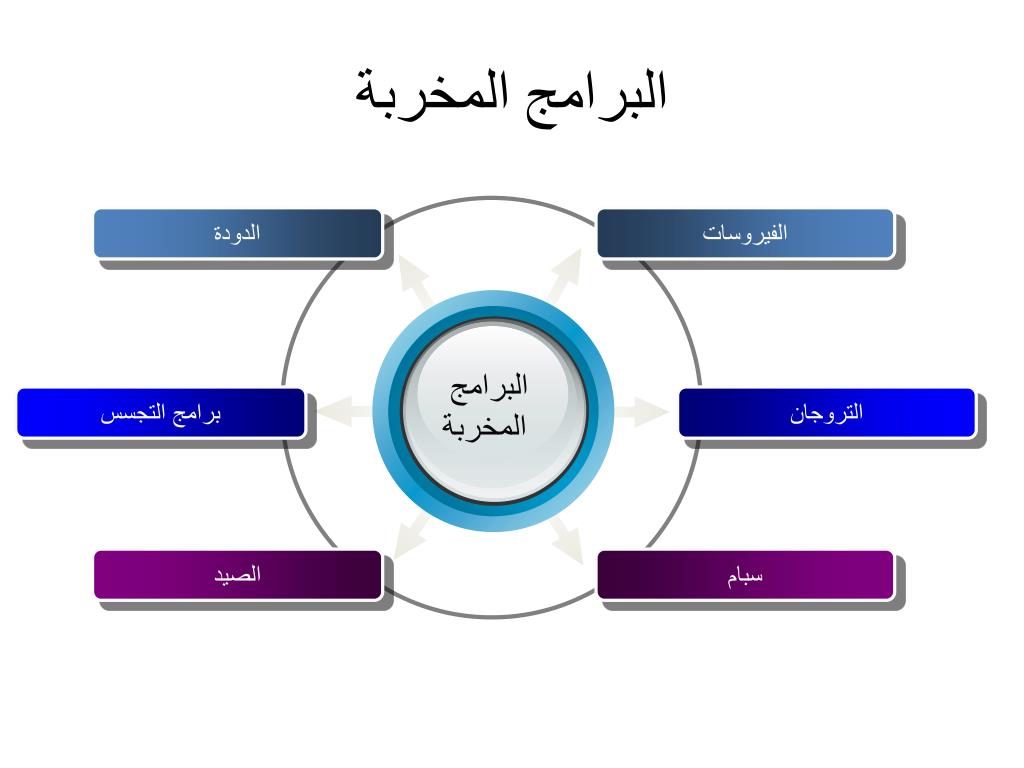 البرامج المخربة

الفيروسات

الدودة

البرامج المخربة

التروجان

برامج التجسس

سبام

الصيد